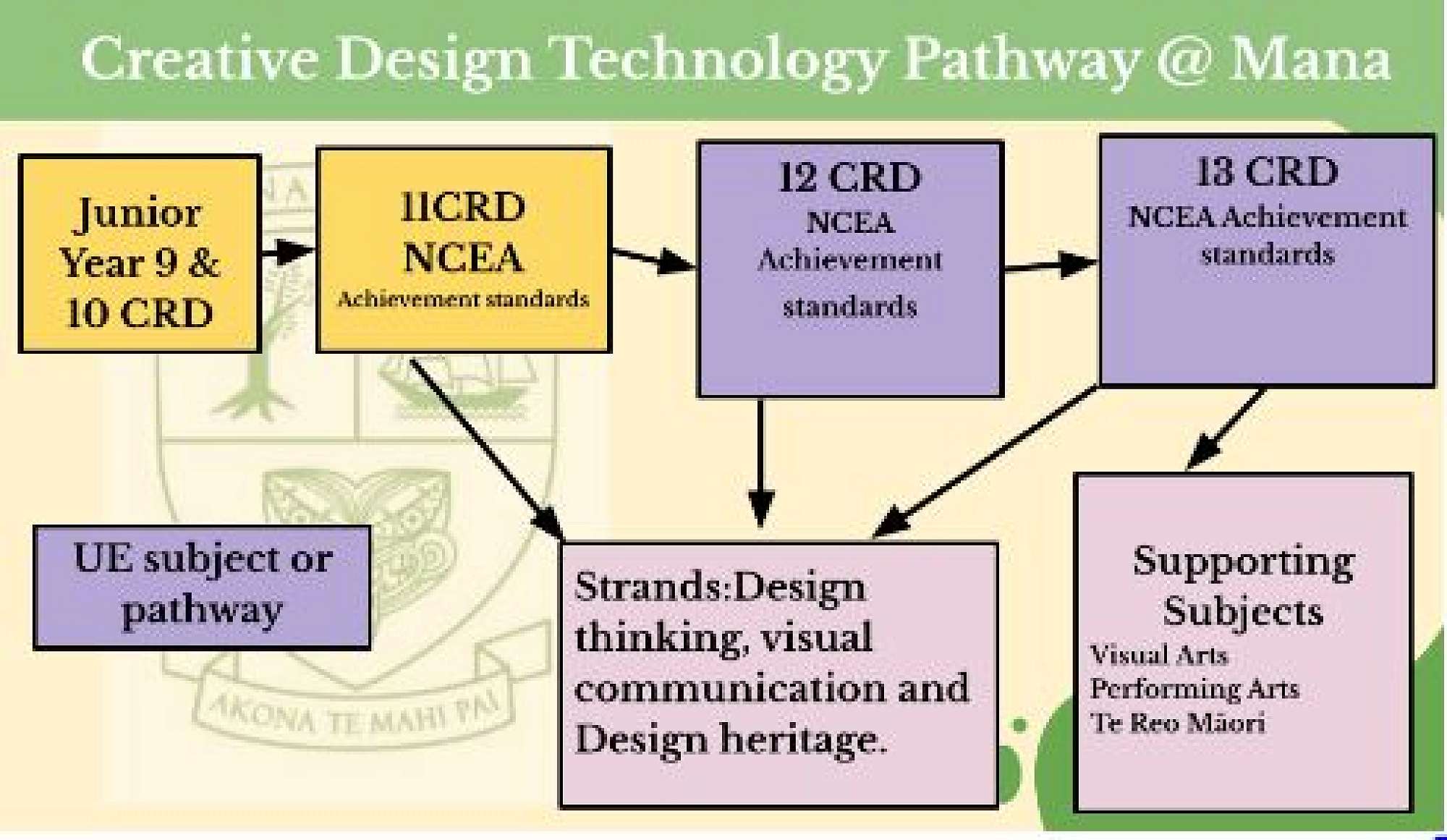 Creative Design Technology Pathway @ Mana

Junior Year 9 & 10 CRD

11CRD NCEA Achievement standards

12 CRD NCEA Achievement standards

13 CRD NCEA Achievement standards

UE subject or pathway

Strands:Design thinking, visual communication and Design heritage.

Supporting Subjects
Visual Arts
Performing Arts
Te Reo Māori

AKONA TE MAHI PAI